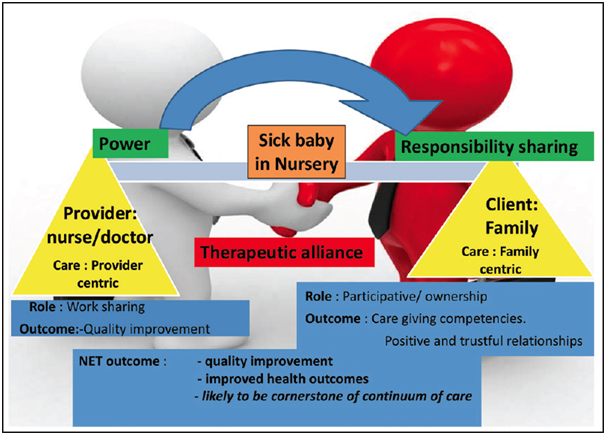 Power

Sick baby in Nursery

Responsibility sharing

Provider: nurse/doctor

Care : Provider centric

Therapeutic alliance

Client: Family

Care : Family centric

Role : Work sharing

Outcome:-Quality improvement

Role : Participative/ ownership

Outcome : Care giving competencies.

Positive and trustful relationships

NET outcome : - quality improvement
- improved health outcomes
- likely to be cornerstone of continuum of care